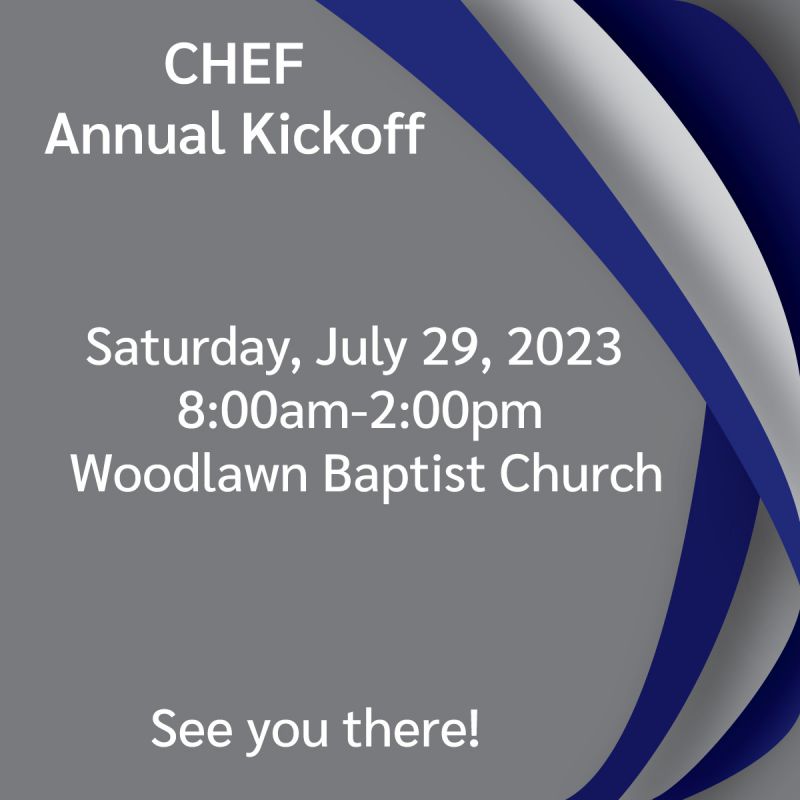 CHEF
Annual Kickoff

Saturday, July 29, 2023
8:00am-2:00pm
Woodlawn Baptist Church

See you there!